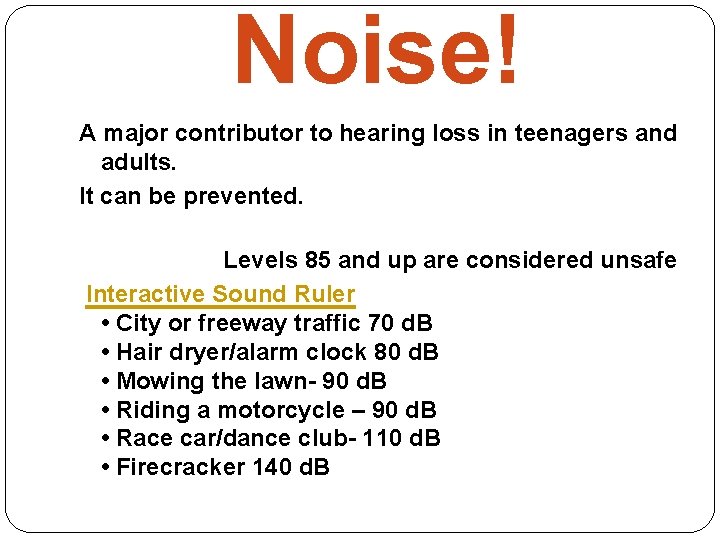 Noise!

A major contributor to hearing loss in teenagers and adults.

It can be prevented.

Levels 85 and up are considered unsafe

Interactive Sound Ruler

• City or freeway traffic 70 dB
• Hair dryer/alarm clock 80 dB
• Mowing the lawn- 90 dB
• Riding a motorcycle – 90 dB
• Race car/dance club- 110 dB
• Firecracker 140 dB